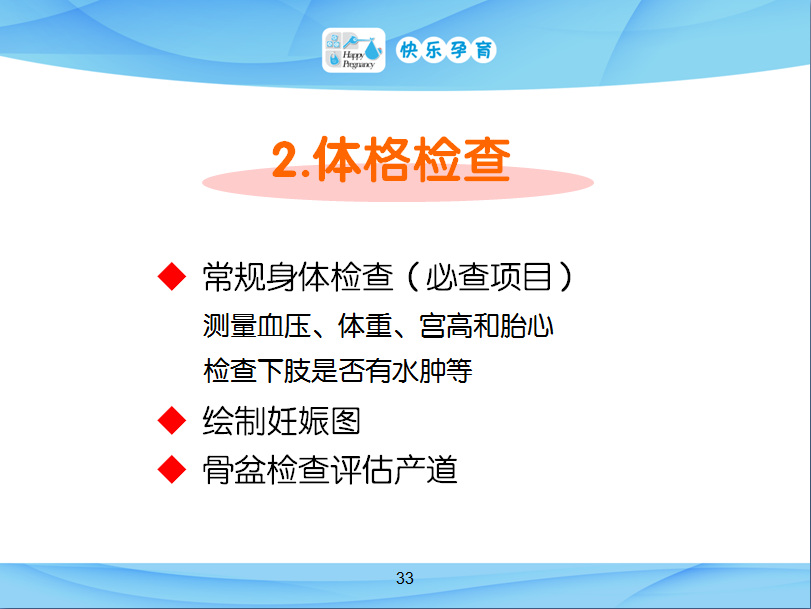 Happy Pregnancy
快乐孕育

2.体格检查

◆ 常规身体检查（必查项目）
测量血压、体重、宫高和胎心
检查下肢是否有水肿等

◆ 绘制妊娠图

◆ 骨盆检查评估产道

33